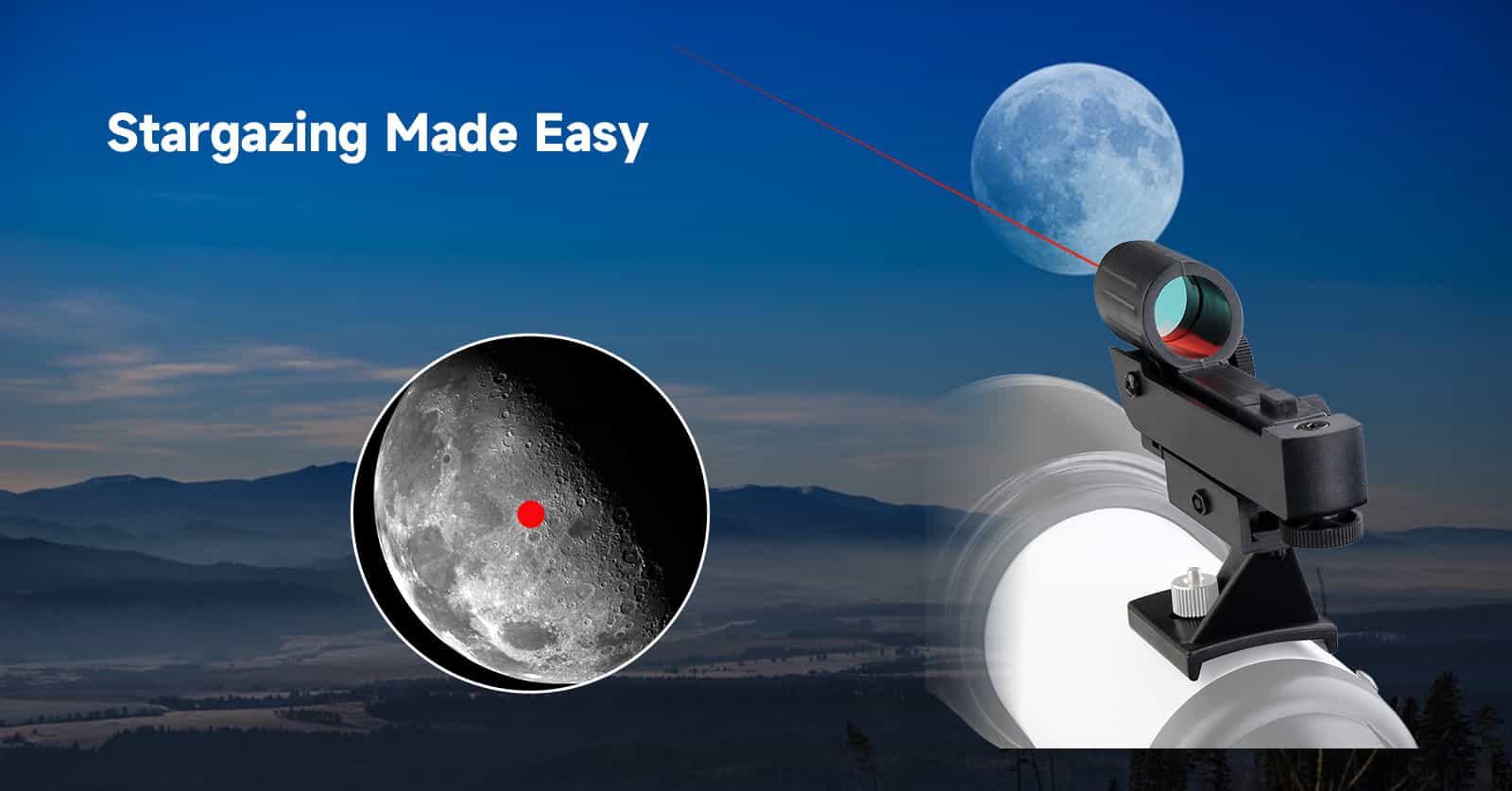 Stargazing Made Easy